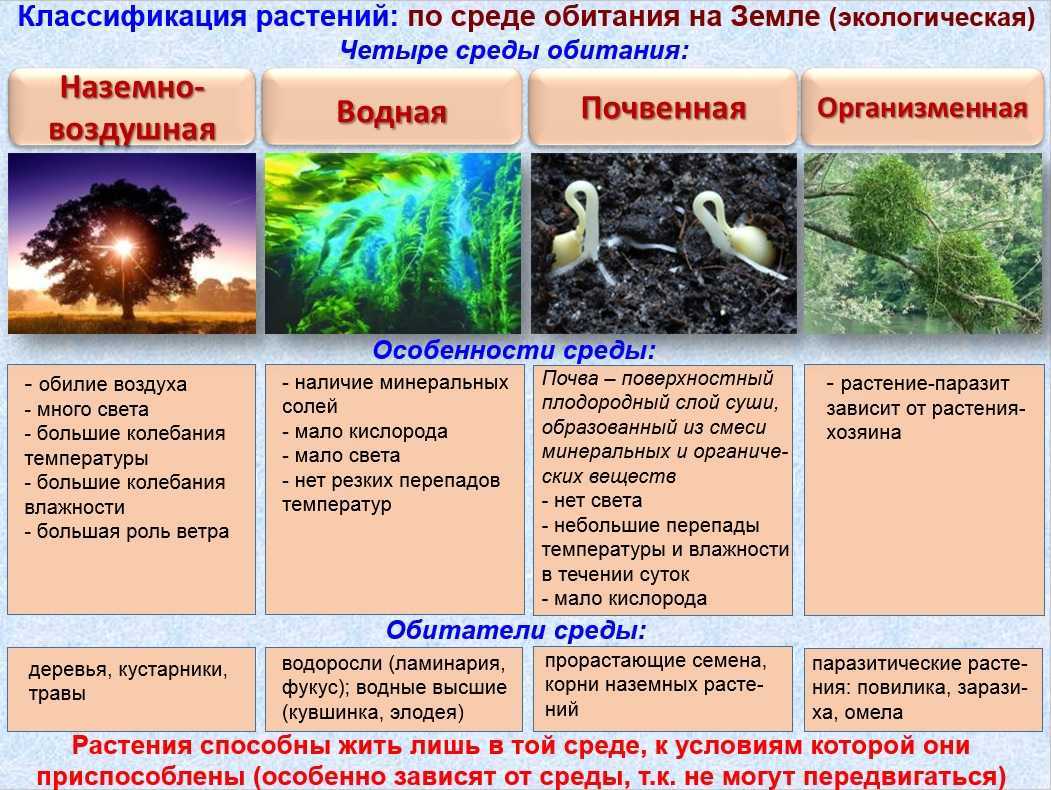 Классификация растений: по среде обитания на Земле (экологическая)
Четыре среды обитания:

Наземно-воздушная

Водная

Почвенная

Организменная

Особенности среды:

- обилие воздуха
- много света
- большие колебания температуры
- большие колебания влажности
- большая роль ветра

- наличие минеральных солей
- мало кислорода
- мало света
- нет резких перепадов температур

Почва – поверхностный плодородный слой суши, образованный из смеси минеральных и органических веществ
- нет света
- небольшие перепады температуры и влажности в течении суток
- мало кислорода

- растение-паразит зависит от растения-хозяина

Обитатели среды:

деревья, кустарники, травы

водоросли (ламинария, фукус); водные высшие (кувшинка, элодея)

прорастающие семена, корни наземных растений

паразитические растения: повилика, заразиха, омела

Растения способны жить лишь в той среде, к условиям которой они приспособлены (особенно зависят от среды, т.к. не могут передвигаться)